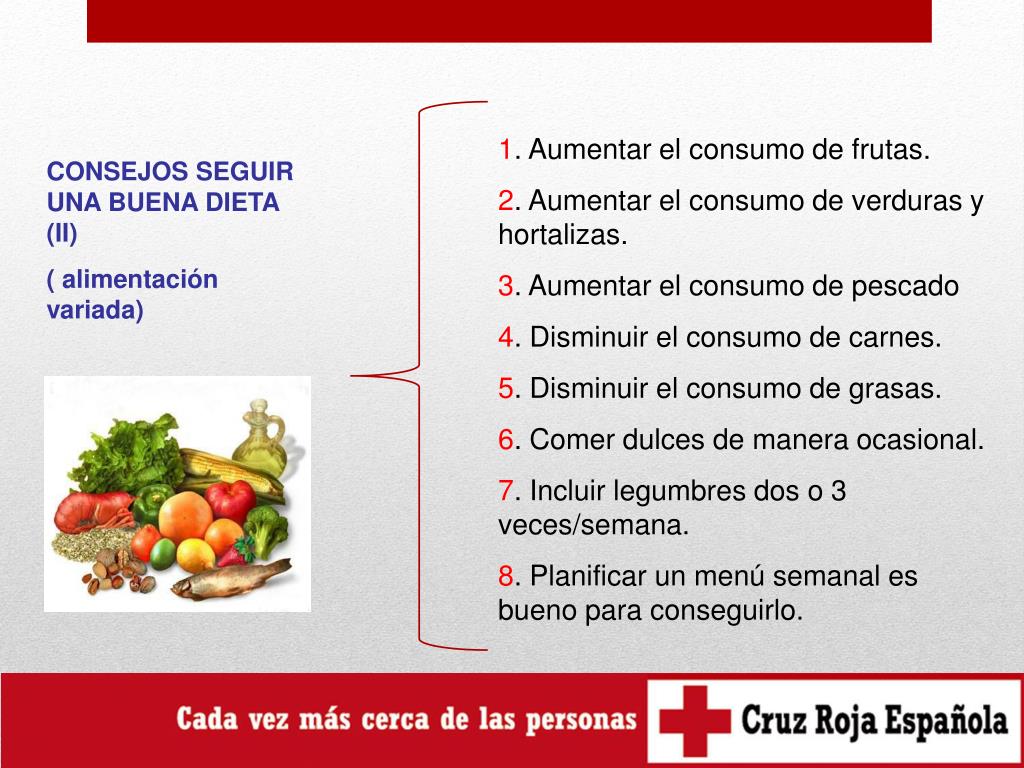 CONSEJOS SEGUIR UNA BUENA DIETA (II)

( alimentación variada)

1. Aumentar el consumo de frutas.

2. Aumentar el consumo de verduras y hortalizas.

3. Aumentar el consumo de pescado

4. Disminuir el consumo de carnes.

5. Disminuir el consumo de grasas.

6. Comer dulces de manera ocasional.

7. Incluir legumbres dos o 3 veces/semana.

8. Planificar un menú semanal es bueno para conseguirlo.

Cada vez más cerca de las personas

Cruz Roja Española